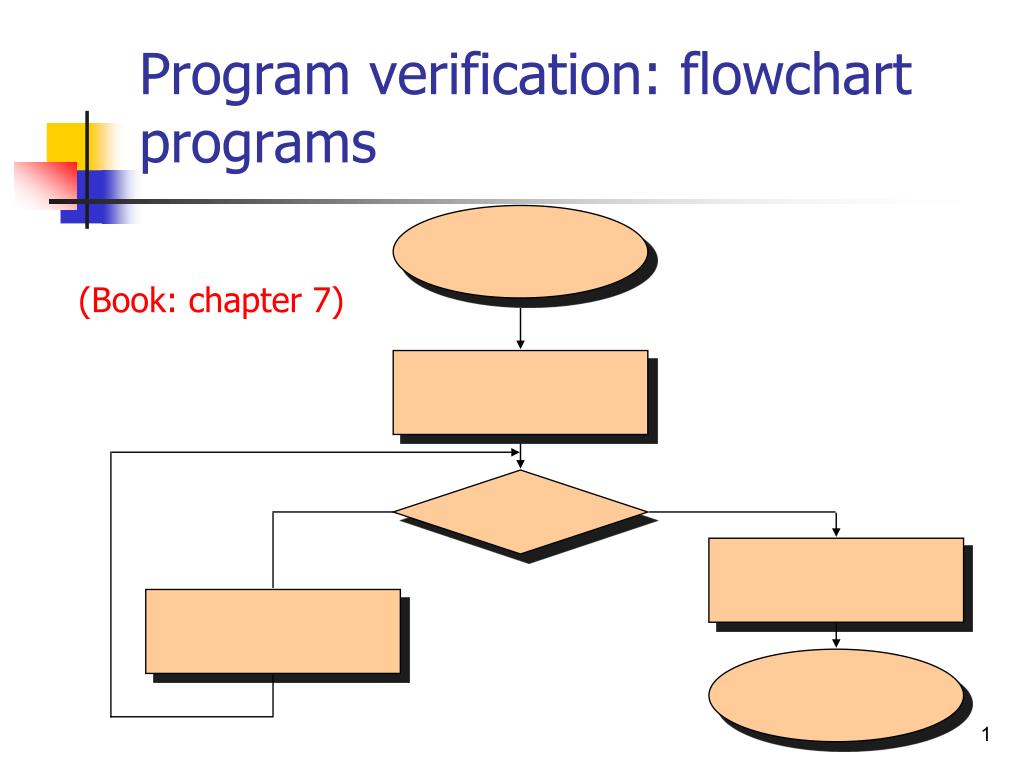 Program verification: flowchart programs

(Book: chapter 7)

1